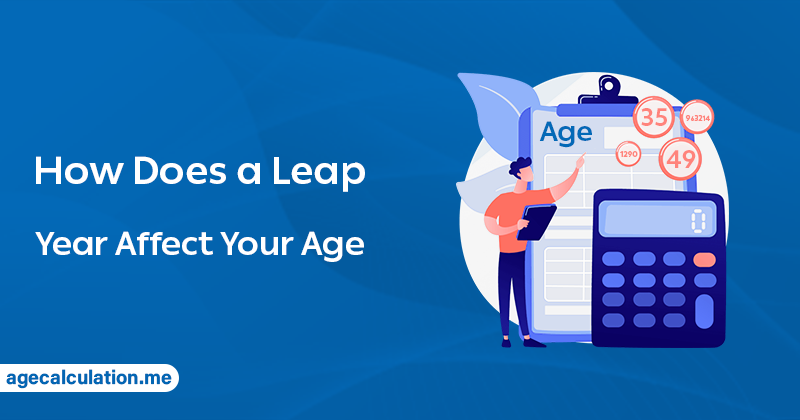 How Does a Leap

Year Affect Your Age

Age

35

963214

1290

49

0

agecalculation.me